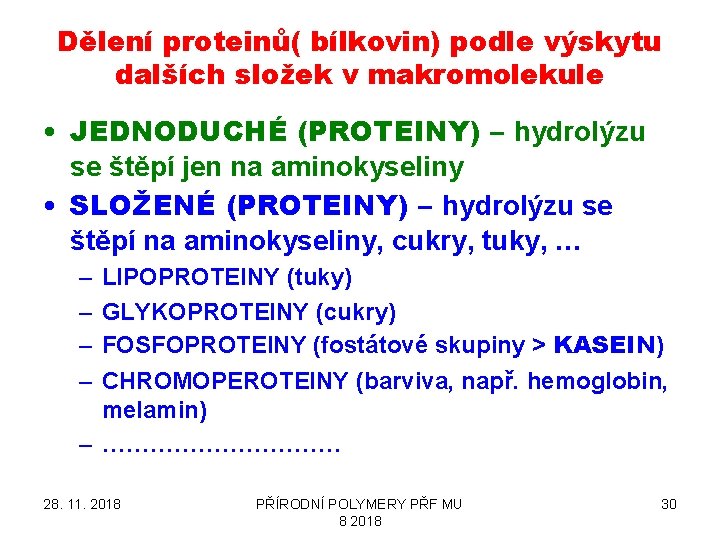 Dělení proteinů( bílkovin) podle výskytu dalších složek v makromolekule

• JEDNODUCHÉ (PROTEINY) – hydrolýzu se štěpí jen na aminokyseliny
• SLOŽENÉ (PROTEINY) – hydrolýzu se štěpí na aminokyseliny, cukry, tuky, …
– LIPOPROTEINY (tuky)
– GLYKOPROTEINY (cukry)
– FOSFOPROTEINY (fostátové skupiny > KASEIN)
– CHROMOPEROTEINY (barviva, např. hemoglobin, melamin)
– …………………………

28. 11. 2018

PŘÍRODNÍ POLYMERY PŘF MU 8 2018

30